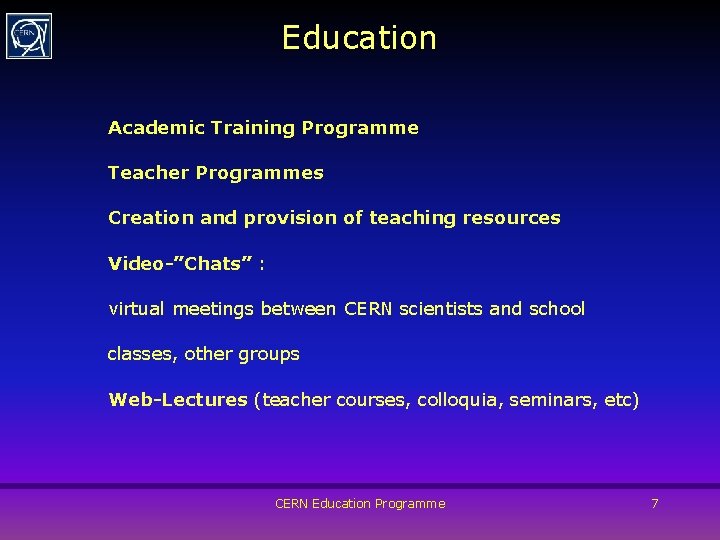 CERN

Education

Academic Training Programme

Teacher Programmes

Creation and provision of teaching resources

Video-”Chats” :

virtual meetings between CERN scientists and school

classes, other groups

Web-Lectures (teacher courses, colloquia, seminars, etc)

CERN Education Programme

7